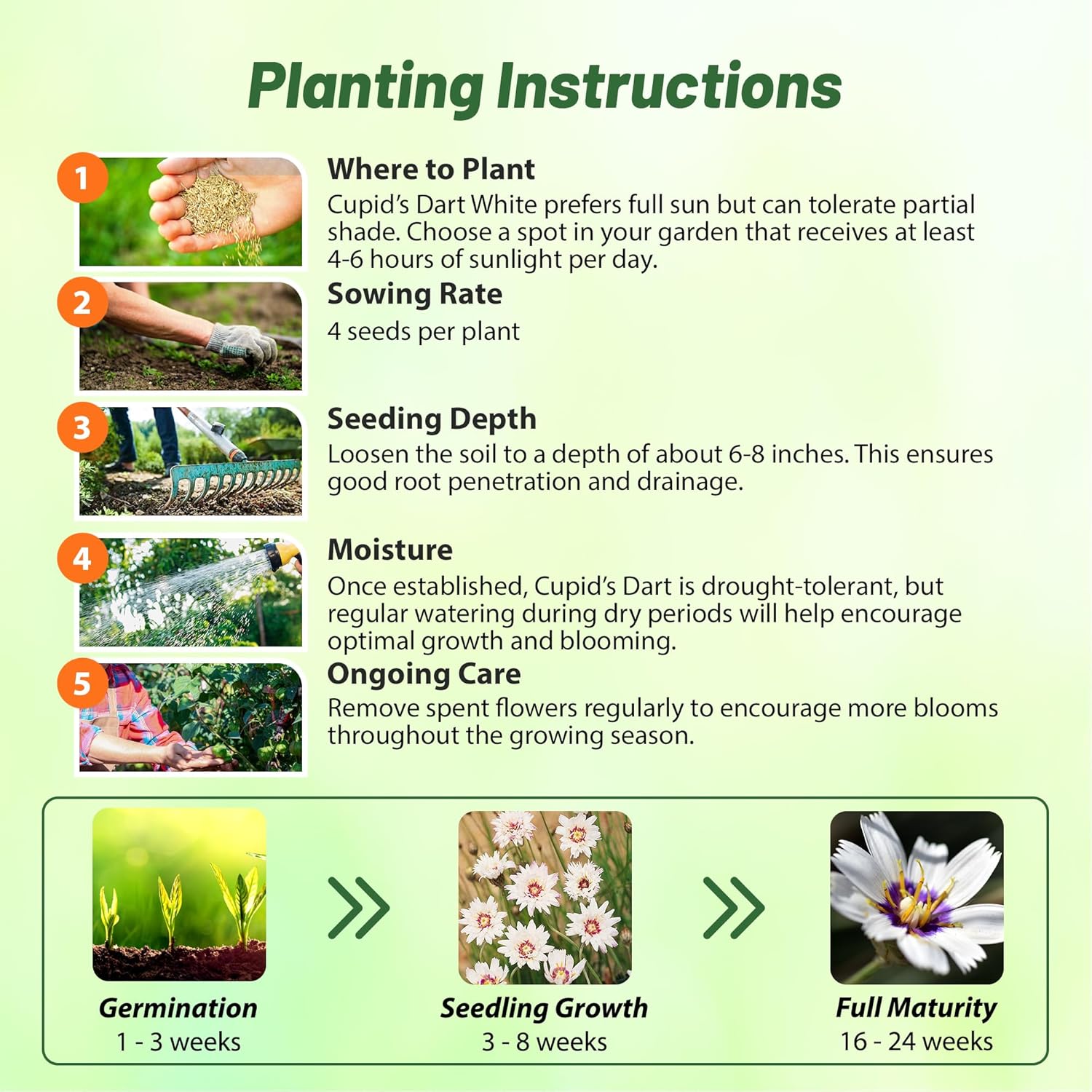 Planting Instructions

1

Where to Plant
Cupid's Dart White prefers full sun but can tolerate partial shade. Choose a spot in your garden that receives at least 4-6 hours of sunlight per day.

2

Sowing Rate
4 seeds per plant

3

Seeding Depth
Loosen the soil to a depth of about 6-8 inches. This ensures good root penetration and drainage.

4

Moisture
Once established, Cupid's Dart is drought-tolerant, but regular watering during dry periods will help encourage optimal growth and blooming.

5

Ongoing Care
Remove spent flowers regularly to encourage more blooms throughout the growing season.

Germination
1 - 3 weeks

Seedling Growth
3 - 8 weeks

Full Maturity
16 - 24 weeks